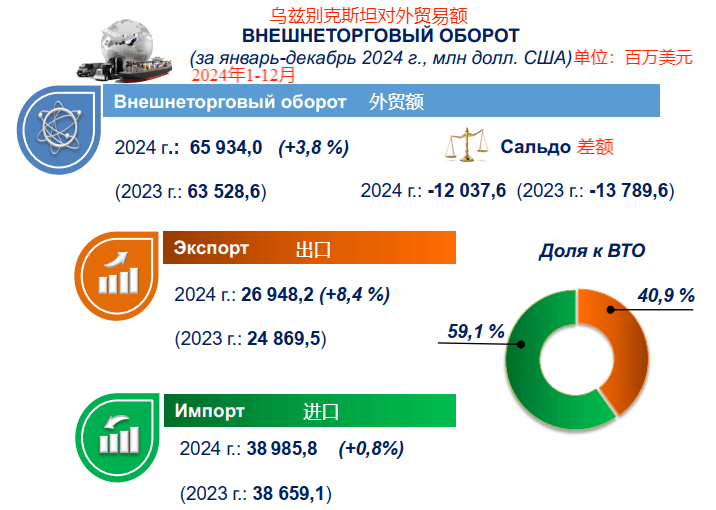 乌兹别克斯坦对外贸易额
ВНЕШНЕТОРГОВЫЙ ОБОРОТ
(за январь-декабрь 2024 г., млн долл. США) 单位：百万美元
2024年1-12月

Внешнеторговый оборот 外贸额

2024 г.: 65 934,0 (+3,8 %)

(2023 г.: 63 528,6)

Сальдо 差额

2024 г.: -12 037,6 (2023 г.: -13 789,6)

Экспорт 出口

2024 г.: 26 948,2 (+8,4 %)

(2023 г.: 24 869,5)

Доля к ВТО

40,9 %

59,1 %

Импорт 进口

2024 г.: 38 985,8 (+0,8%)

(2023 г.: 38 659,1)